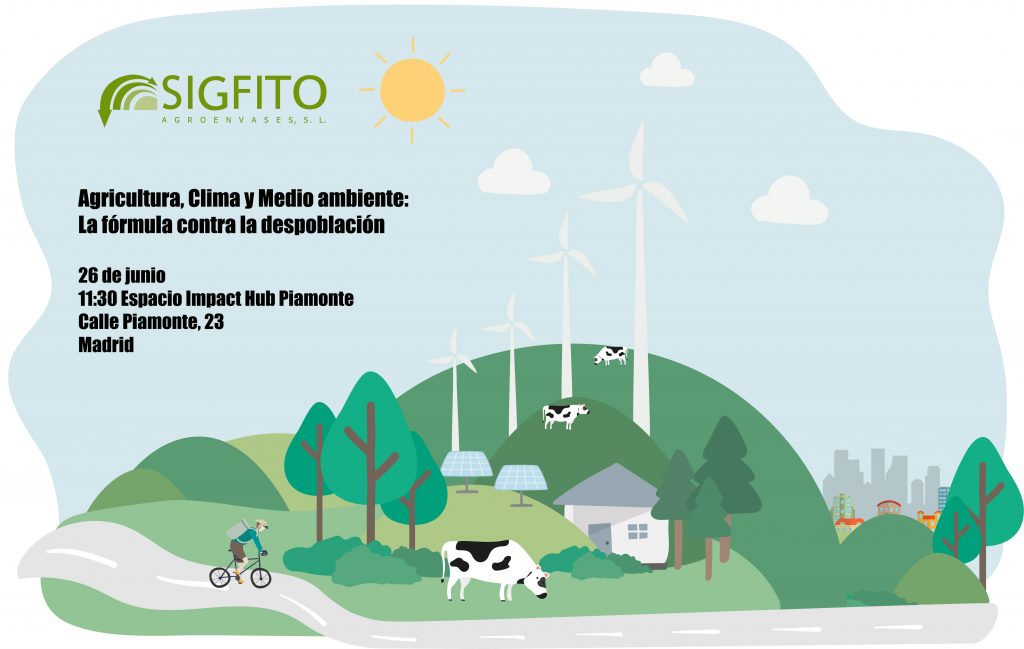 SIGFITO
AGROENVASES, S. L.

Agricultura, Clima y Medio ambiente:
La fórmula contra la despoblación

26 de junio
11:30 Espacio Impact Hub Piamonte
Calle Piamonte, 23
Madrid